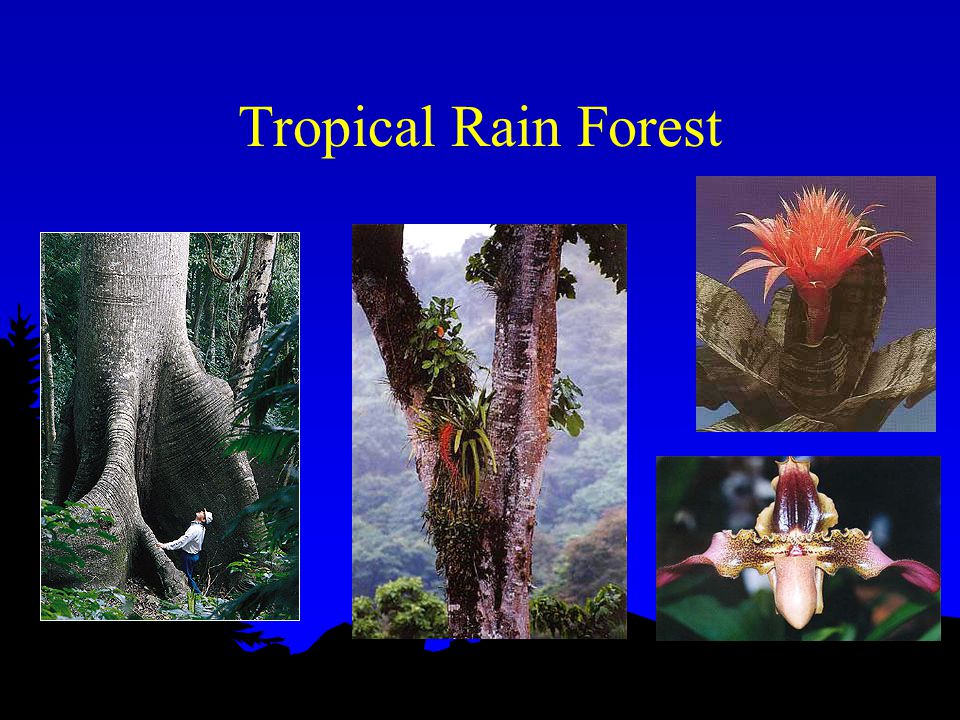 Tropical Rain Forest